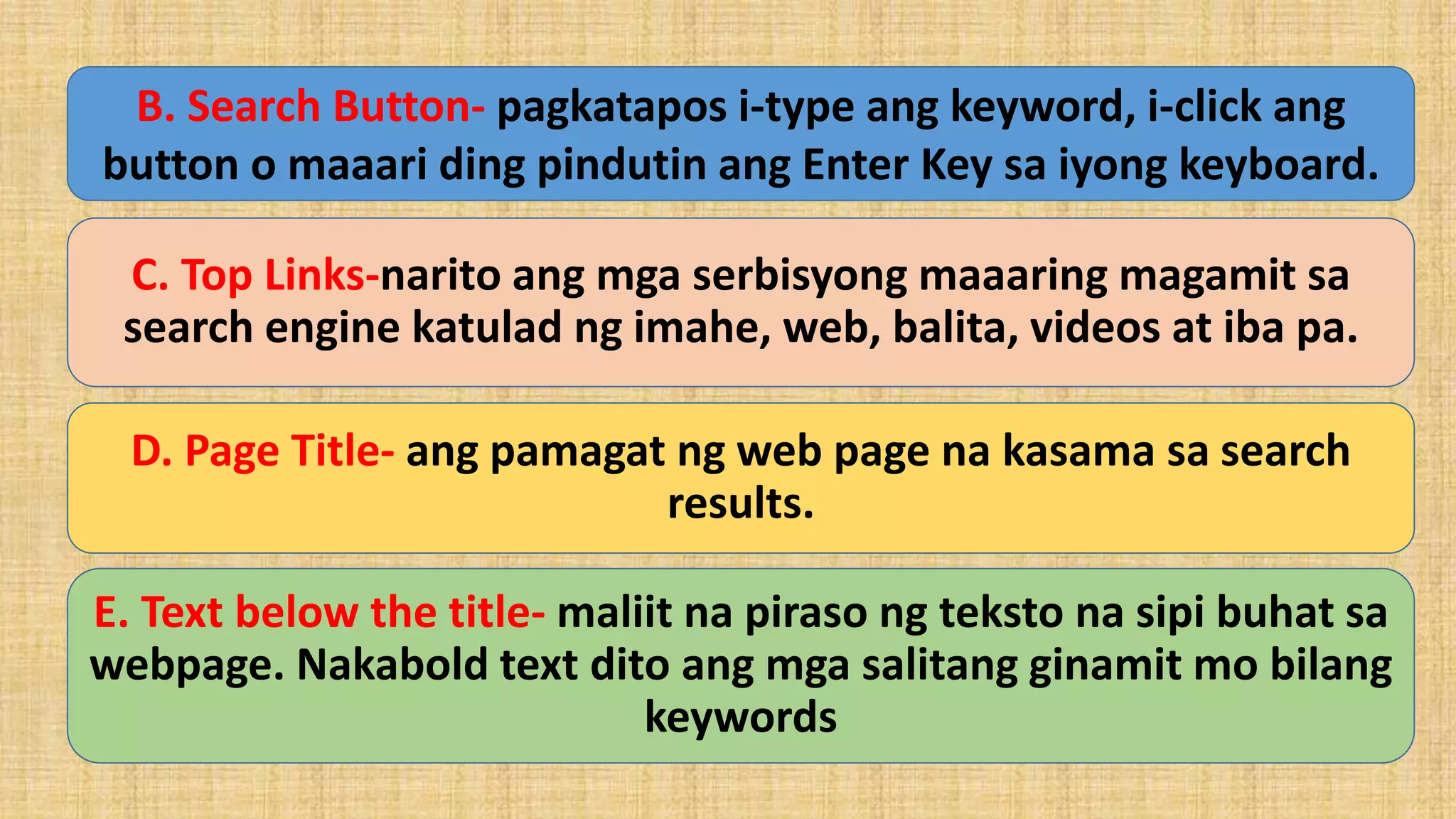 B. Search Button- pagkatapos i-type ang keyword, i-click ang button o maaari ding pindutin ang Enter Key sa iyong keyboard.

C. Top Links-narito ang mga serbisyong maaaring magamit sa search engine katulad ng imahe, web, balita, videos at iba pa.

D. Page Title- ang pamagat ng web page na kasama sa search results.

E. Text below the title- maliit na piraso ng teksto na sipi buhat sa webpage. Nakabold text dito ang mga salitang ginamit mo bilang keywords